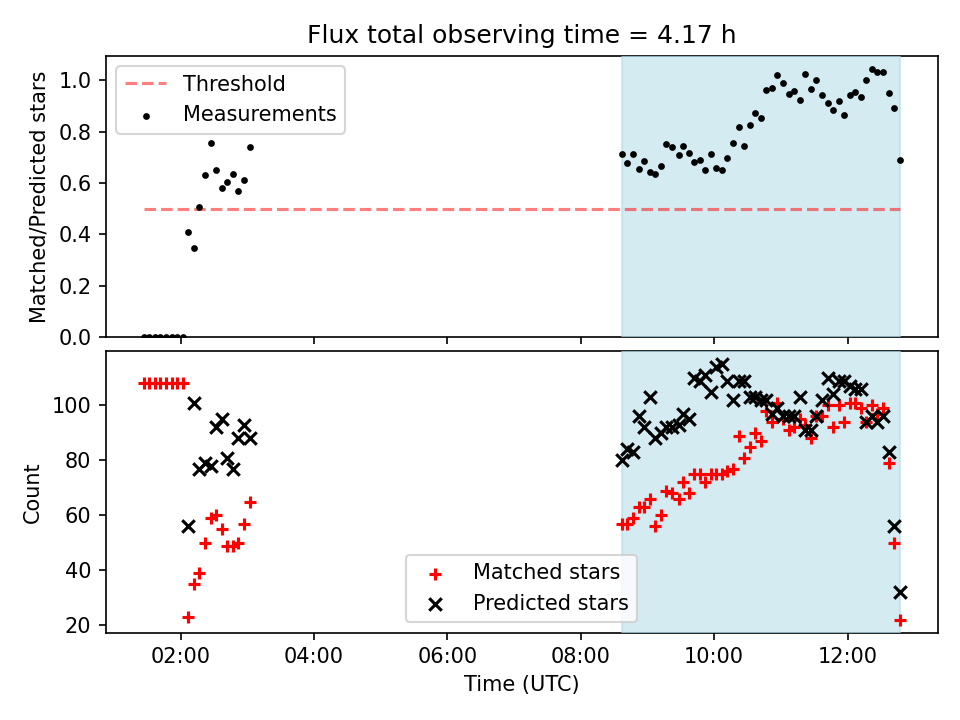 Flux total observing time = 4.17 h

Threshold
Measurements

Matched/Predicted stars
1.0
0.8
0.6
0.4
0.2
0.0

Count
100
80
60
40
20

Matched stars
Predicted stars

02:00
04:00
06:00
08:00
10:00
12:00
Time (UTC)